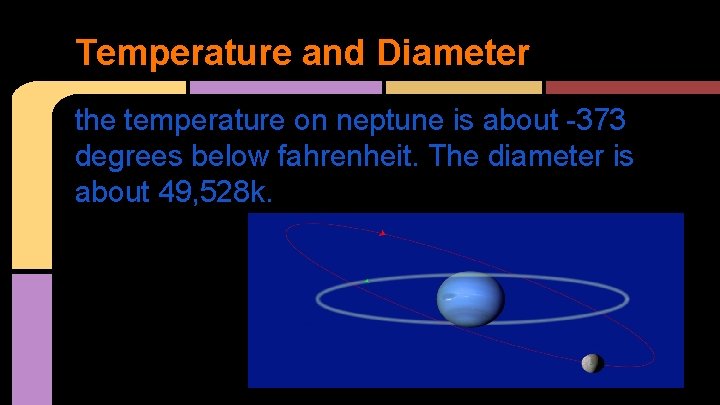 Temperature and Diameter

the temperature on neptune is about -373 degrees below fahrenheit. The diameter is about 49,528k.